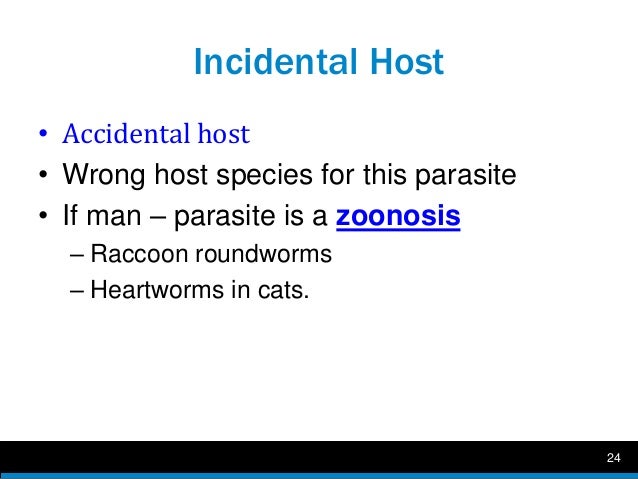 Incidental Host

• Accidental host
• Wrong host species for this parasite
• If man – parasite is a zoonosis
– Raccoon roundworms
– Heartworms in cats.

24